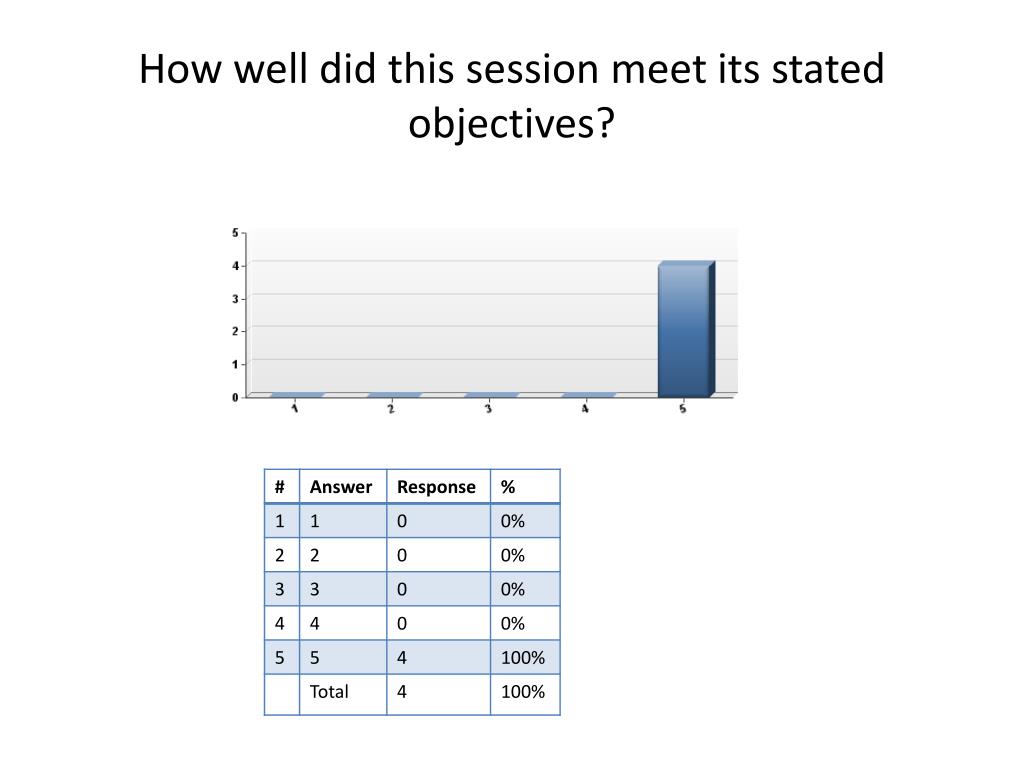 How well did this session meet its stated objectives?

5
4
3
2
1
0

1 2 3 4 5

| # | Answer | Response | % |
|---|---|---|---|
| 1 | 1 | 0 | 0% |
| 2 | 2 | 0 | 0% |
| 3 | 3 | 0 | 0% |
| 4 | 4 | 0 | 0% |
| 5 | 5 | 4 | 100% |
| | Total | 4 | 100% |